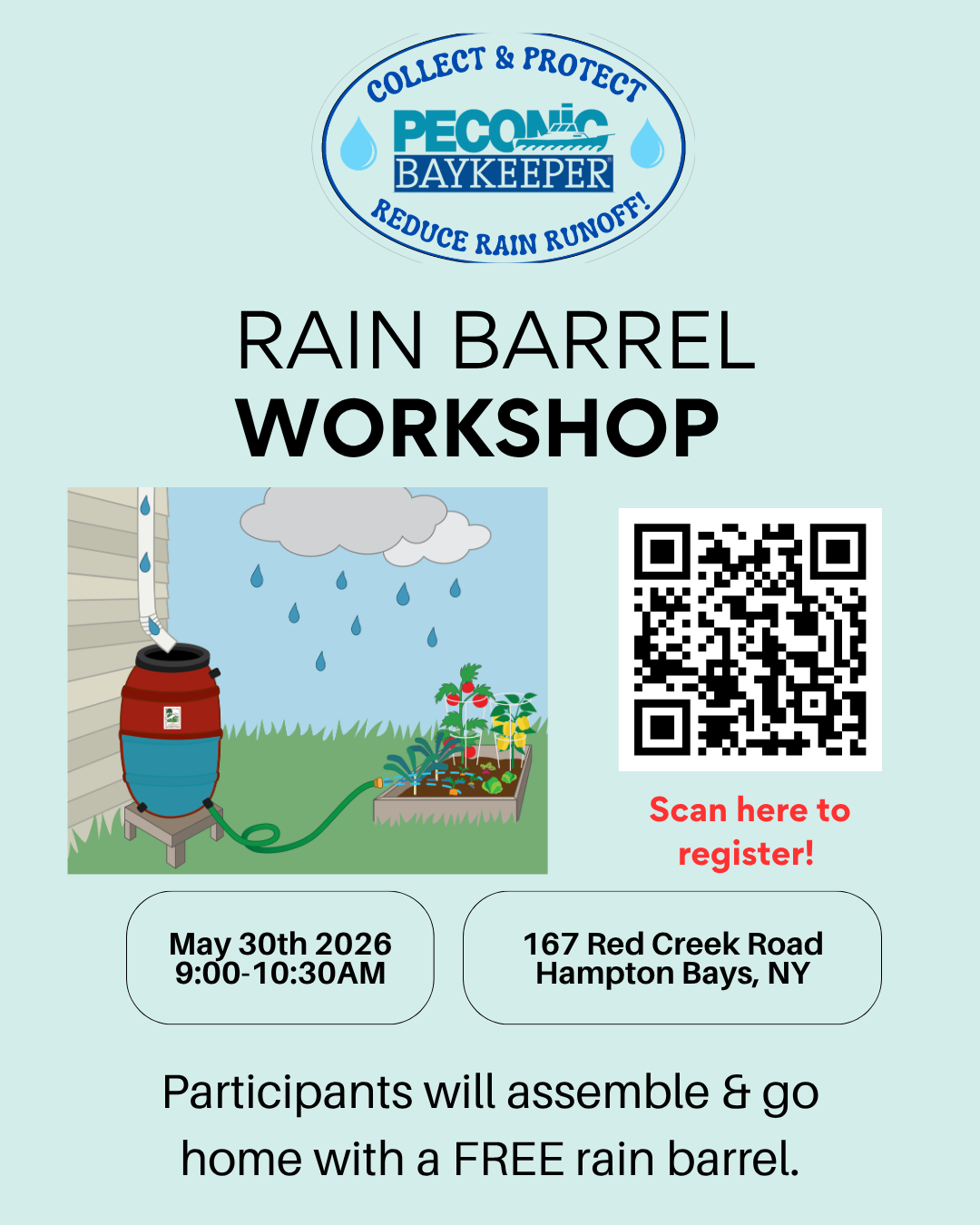 COLLECT & PROTECT
PECONIC
BAYKEEPER
REDUCE RAIN RUNOFF!

RAIN BARREL
WORKSHOP

Scan here to register!

May 30th 2026
9:00-10:30AM

167 Red Creek Road
Hampton Bays, NY

Participants will assemble & go home with a FREE rain barrel.